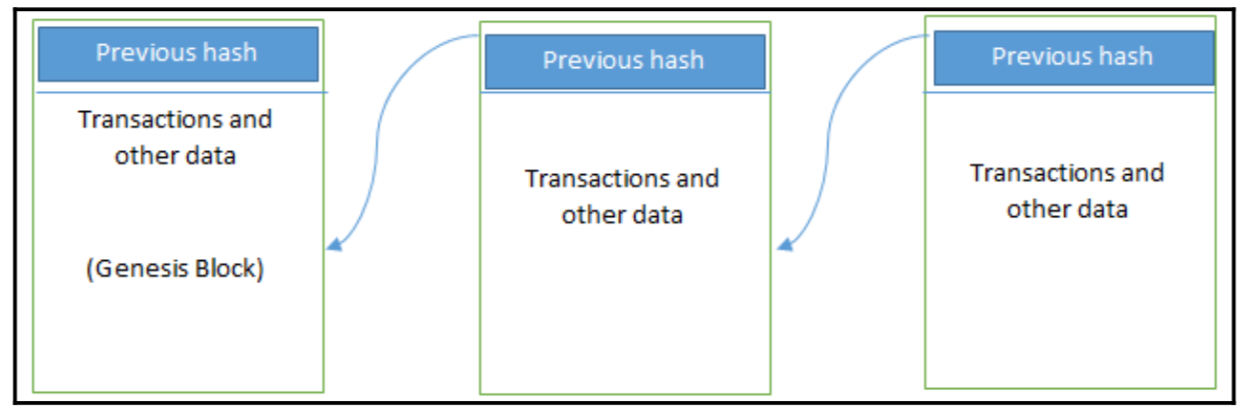 Previous hash

Transactions and other data

(Genesis Block)

Previous hash

Transactions and other data

Previous hash

Transactions and other data